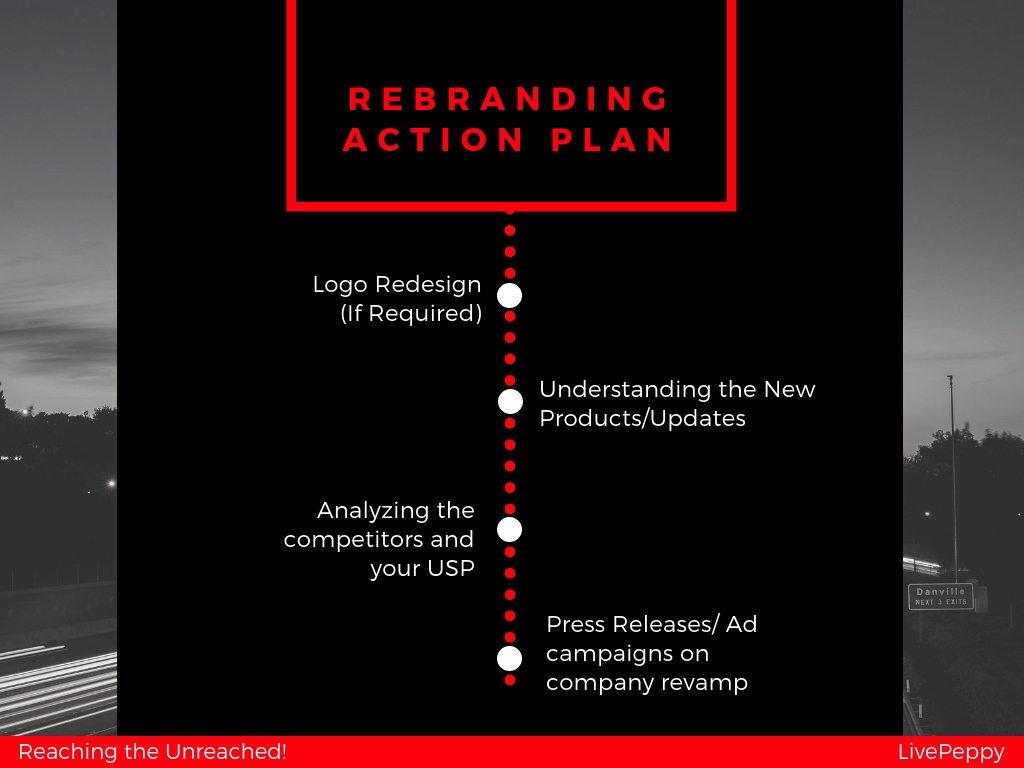 REBRANDING ACTION PLAN

Logo Redesign (If Required)

Understanding the New Products/Updates

Analyzing the competitors and your USP

Press Releases/ Ad campaigns on company revamp

Danville
NEXT 3 EXITS

Reaching the Unreached!

LivePeppy